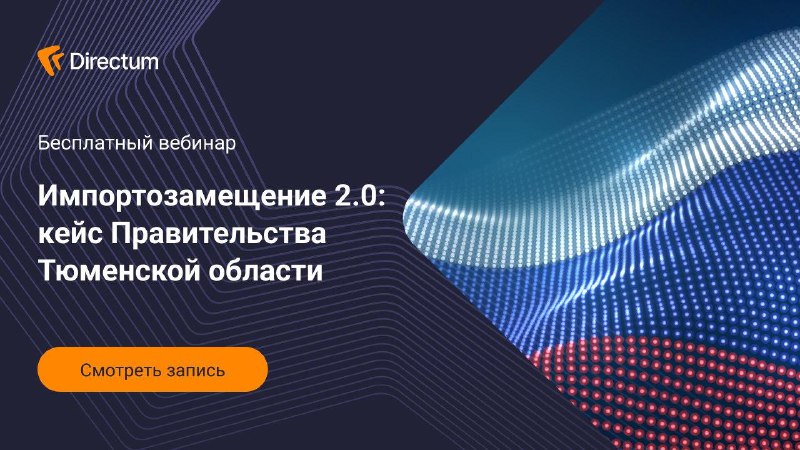 Directum

Бесплатный вебинар

Импортозамещение 2.0: кейс Правительства Тюменской области

Смотреть запись